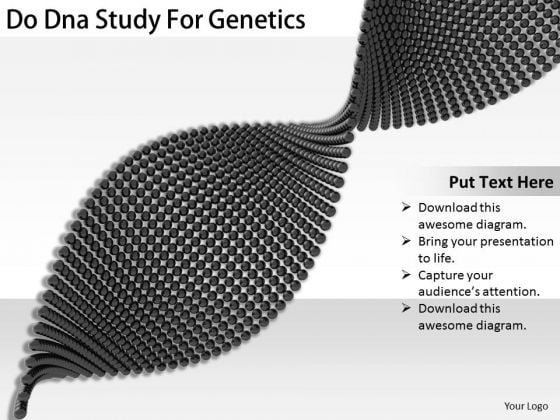 Do Dna Study For Genetics

Put Text Here

➢ Download this awesome diagram.
➢ Bring your presentation to life.
➢ Capture your audience's attention.
➢ Download this awesome diagram.

Your Logo